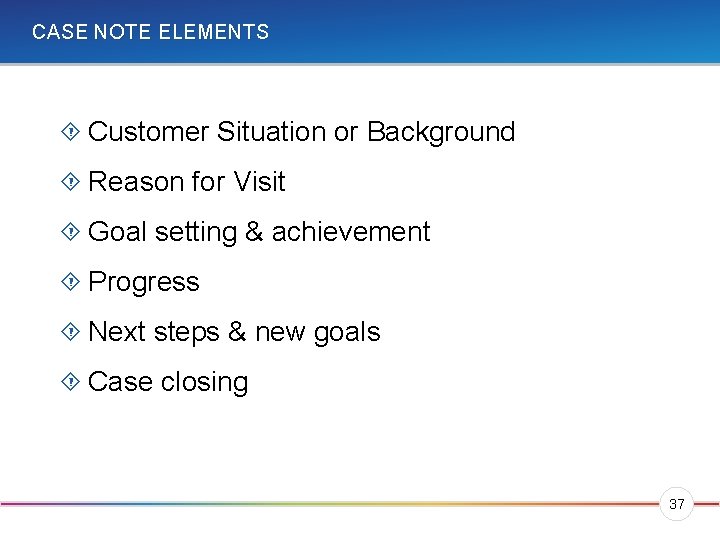 CASE NOTE ELEMENTS

Customer Situation or Background

Reason for Visit

Goal setting & achievement

Progress

Next steps & new goals

Case closing

37